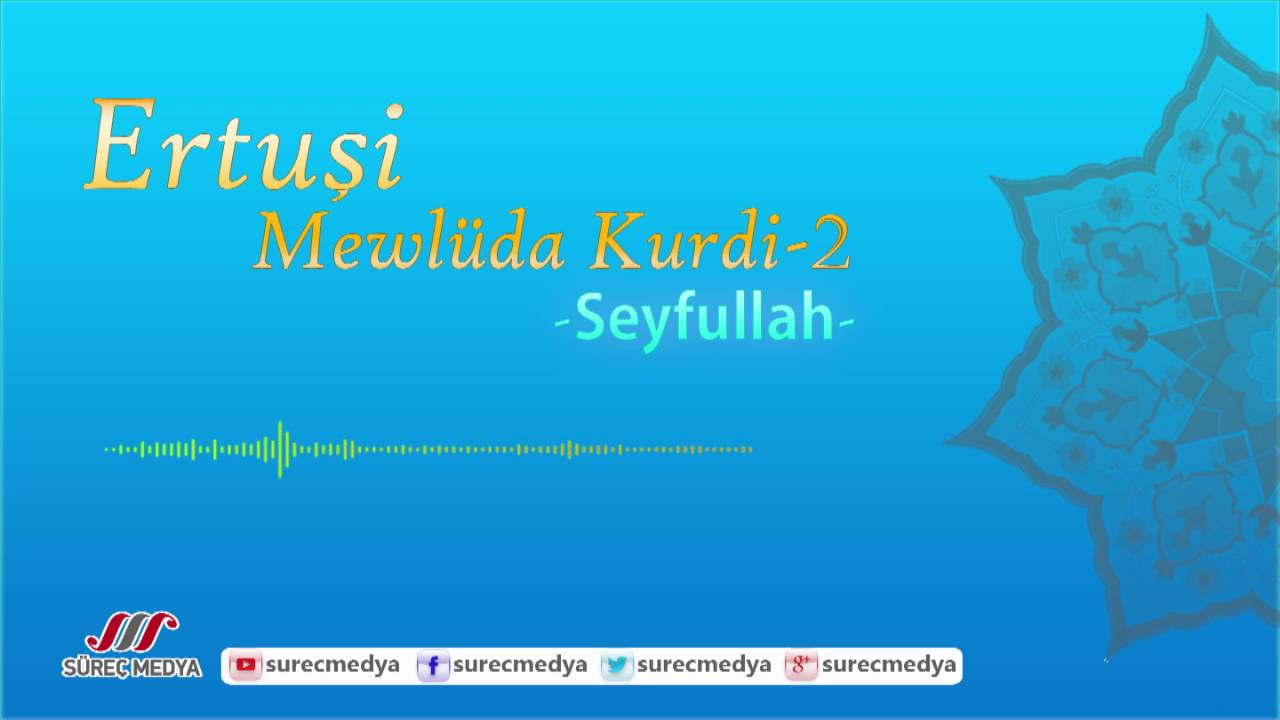 Ertuşi
Mewlüda Kurdi-2
-Seyfullah-

SÜREÇ MEDYA

surecmedya f surecmedya surecmedya g+ surecmedya